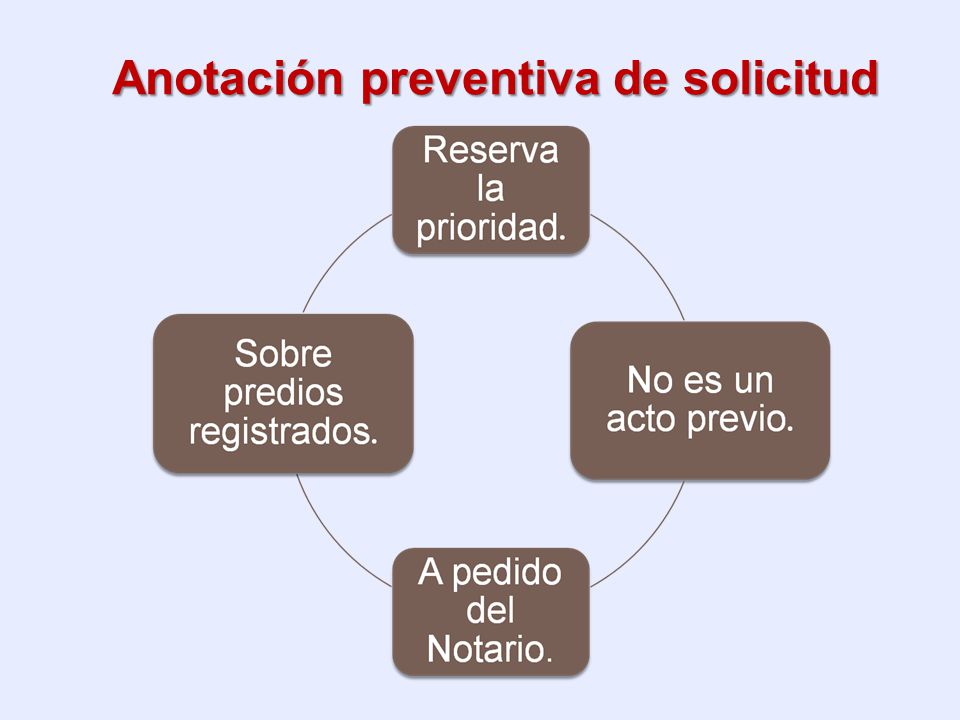 Anotación preventiva de solicitud

Reserva la prioridad.

No es un acto previo.

A pedido del Notario.

Sobre predios registrados.